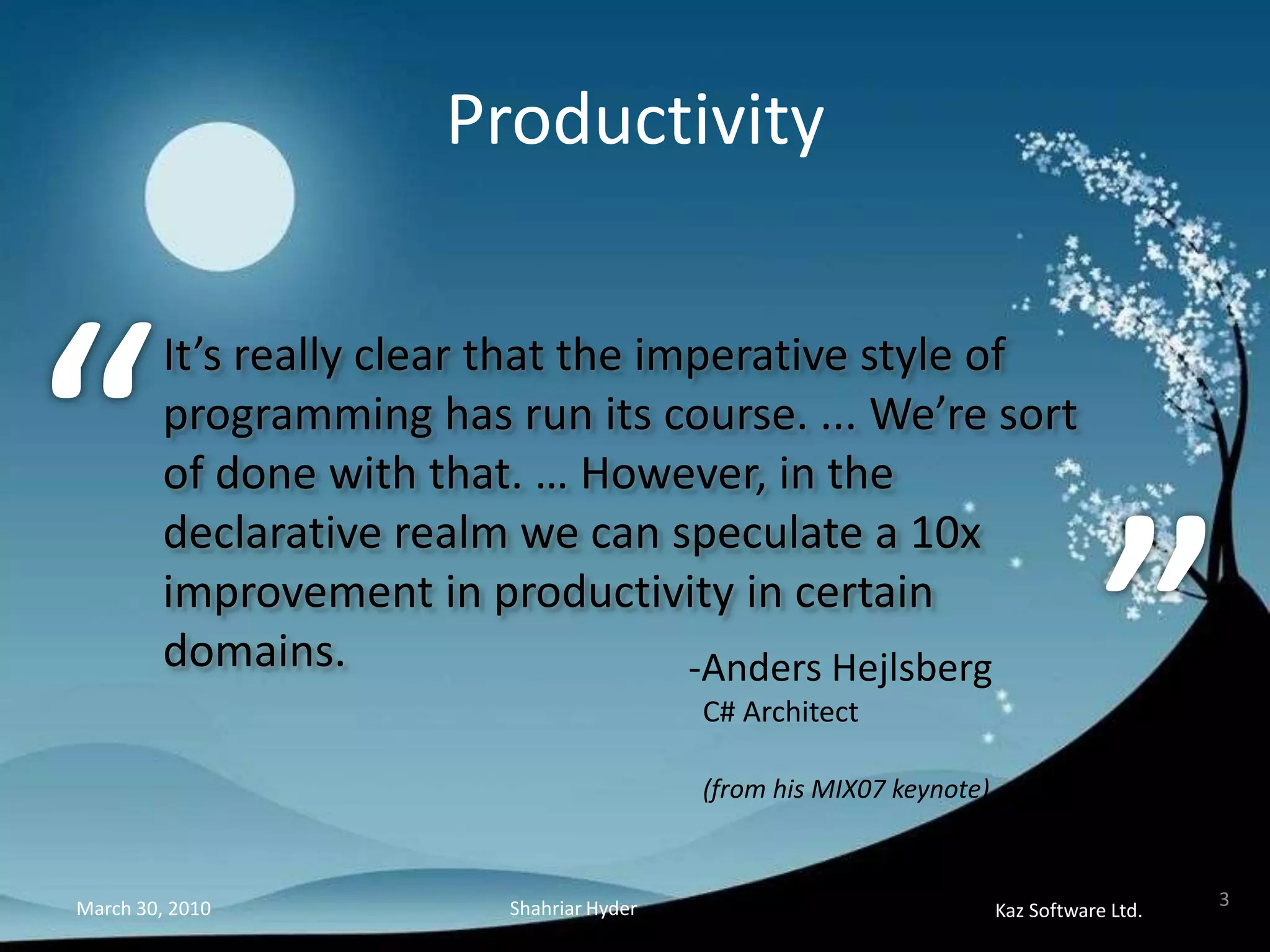 Productivity

“It’s really clear that the imperative style of programming has run its course. ... We’re sort of done with that. … However, in the declarative realm we can speculate a 10x improvement in productivity in certain domains.”

-Anders Hejlsberg
C# Architect

(from his MIX07 keynote)

March 30, 2010
Shahriar Hyder
Kaz Software Ltd.
3